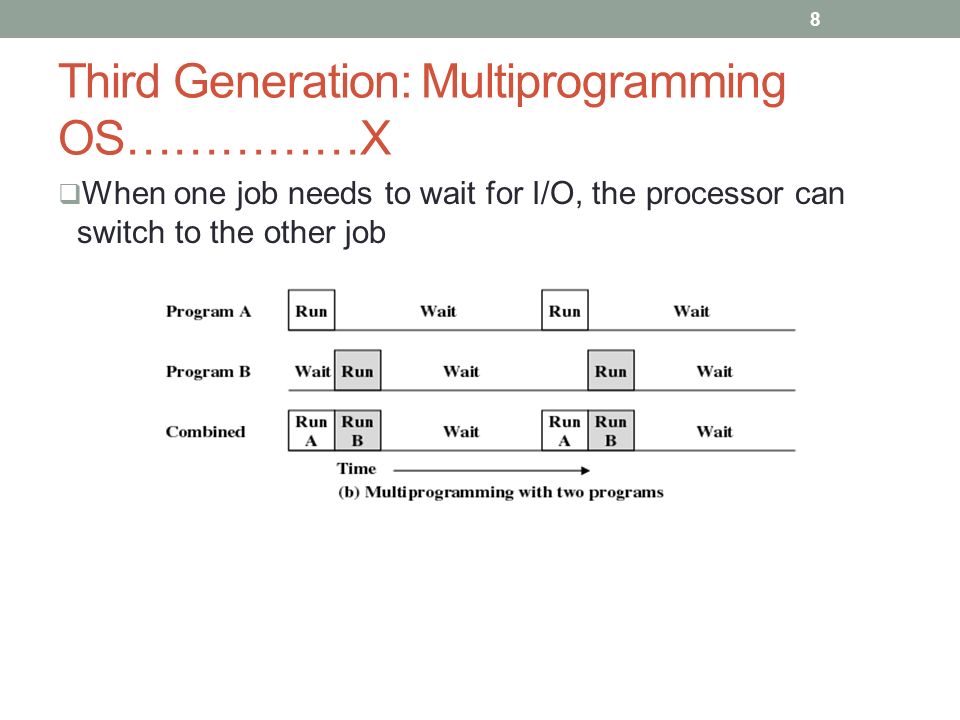 8

Third Generation: Multiprogramming OS……………X

❑When one job needs to wait for I/O, the processor can switch to the other job

Program A Run Wait Run Wait

Program B Wait Run Wait Run Wait

Combined Run A Run B Wait Run A Run B Wait

Time

(b) Multiprogramming with two programs